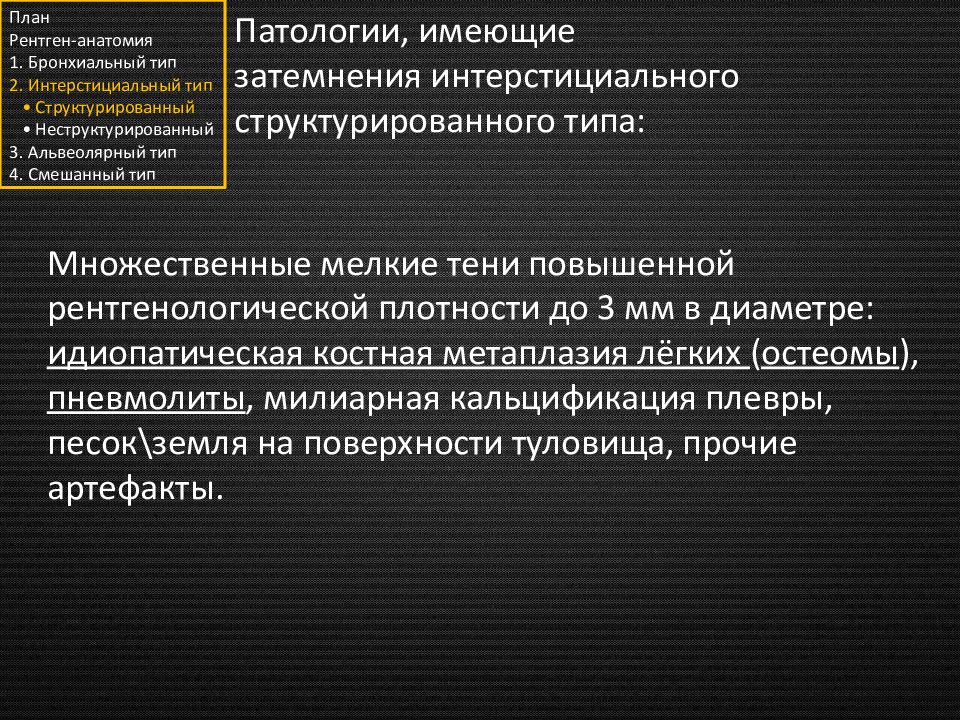 План
Рентген-анатомия
1. Бронхиальный тип
2. Интерстициальный тип
• Структурированный
• Неструктурированный
3. Альвеолярный тип
4. Смешанный тип

Патологии, имеющие затемнения интерстициального структурированного типа:

Множественные мелкие тени повышенной рентгенологической плотности до 3 мм в диаметре: идиопатическая костная метаплазия лёгких (остеомы), пневмолиты, милиарная кальцификация плевры, песок\земля на поверхности туловища, прочие артефакты.